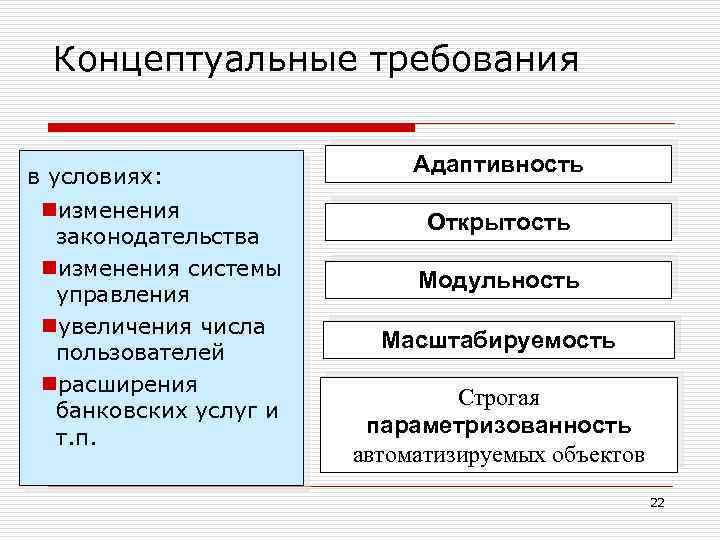 Концептуальные требования

в условиях:
изменения законодательства
изменения системы управления
увеличения числа пользователей
расширения банковских услуг и т.п.

Адаптивность

Открытость

Модульность

Масштабируемость

Строгая параметризованность автоматизируемых объектов

22